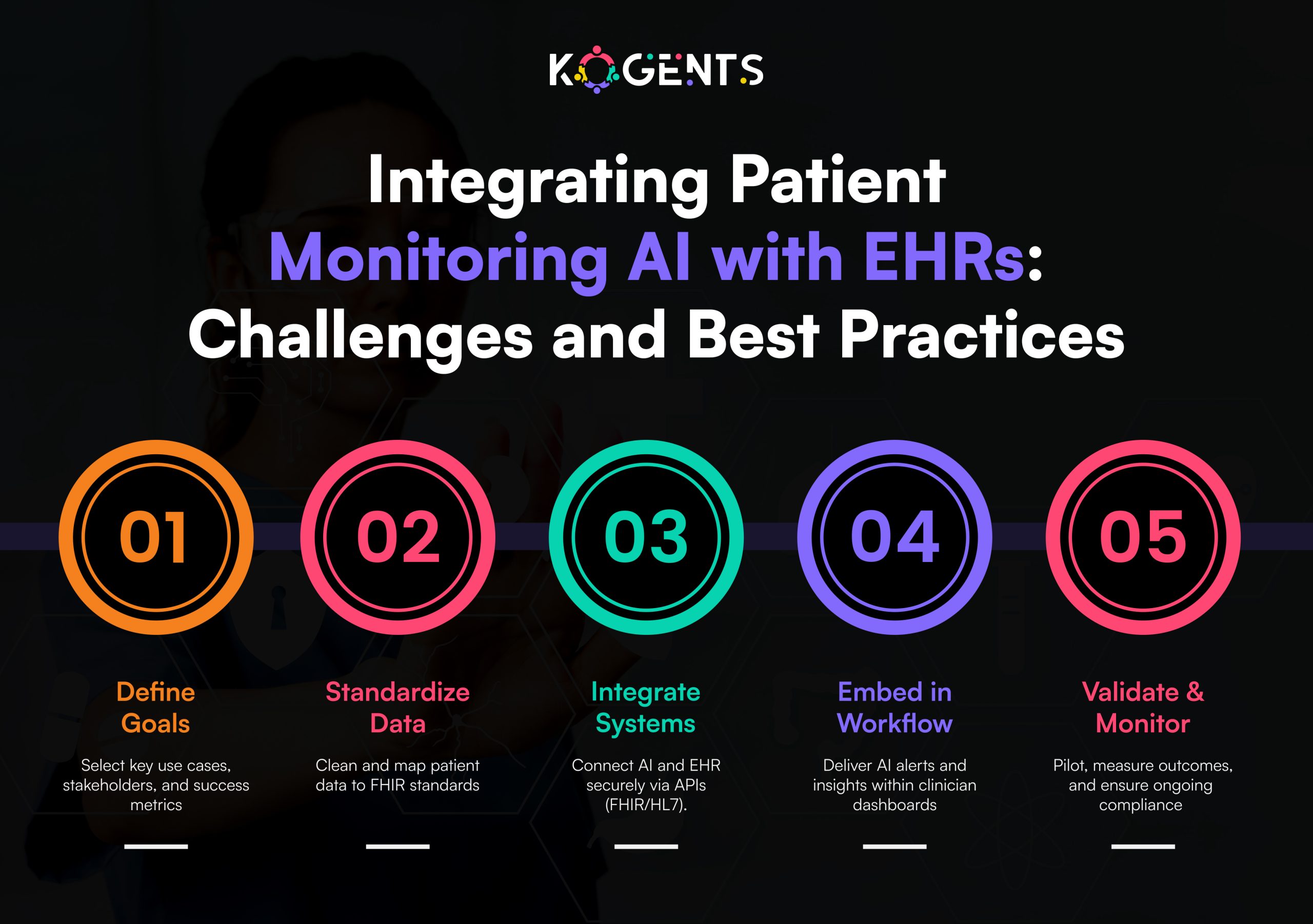 KOGENTS

Integrating Patient Monitoring AI with EHRs: Challenges and Best Practices

01

Define Goals

Select key use cases, stakeholders, and success metrics

02

Standardize Data

Clean and map patient data to FHIR standards

03

Integrate Systems

Connect AI and EHR securely via APIs (FHIR/HL7).

04

Embed in Workflow

Deliver AI alerts and insights within clinician dashboards

05

Validate & Monitor

Pilot, measure outcomes, and ensure ongoing compliance